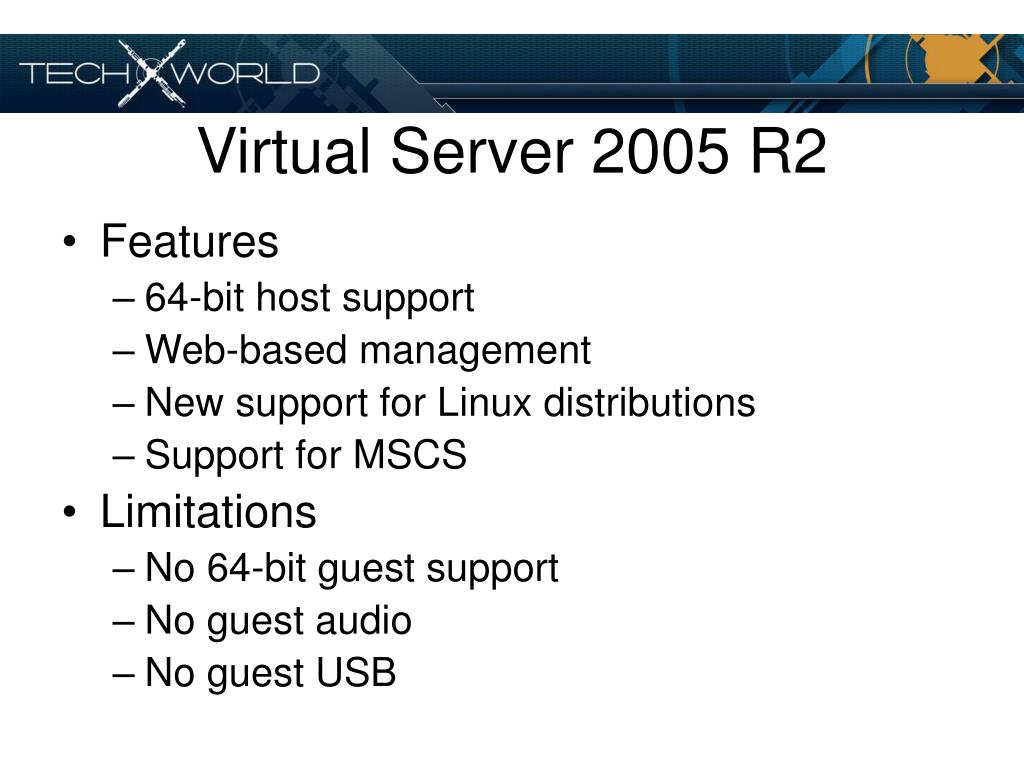 TECH WORLD

Virtual Server 2005 R2

• Features
– 64-bit host support
– Web-based management
– New support for Linux distributions
– Support for MSCS
• Limitations
– No 64-bit guest support
– No guest audio
– No guest USB